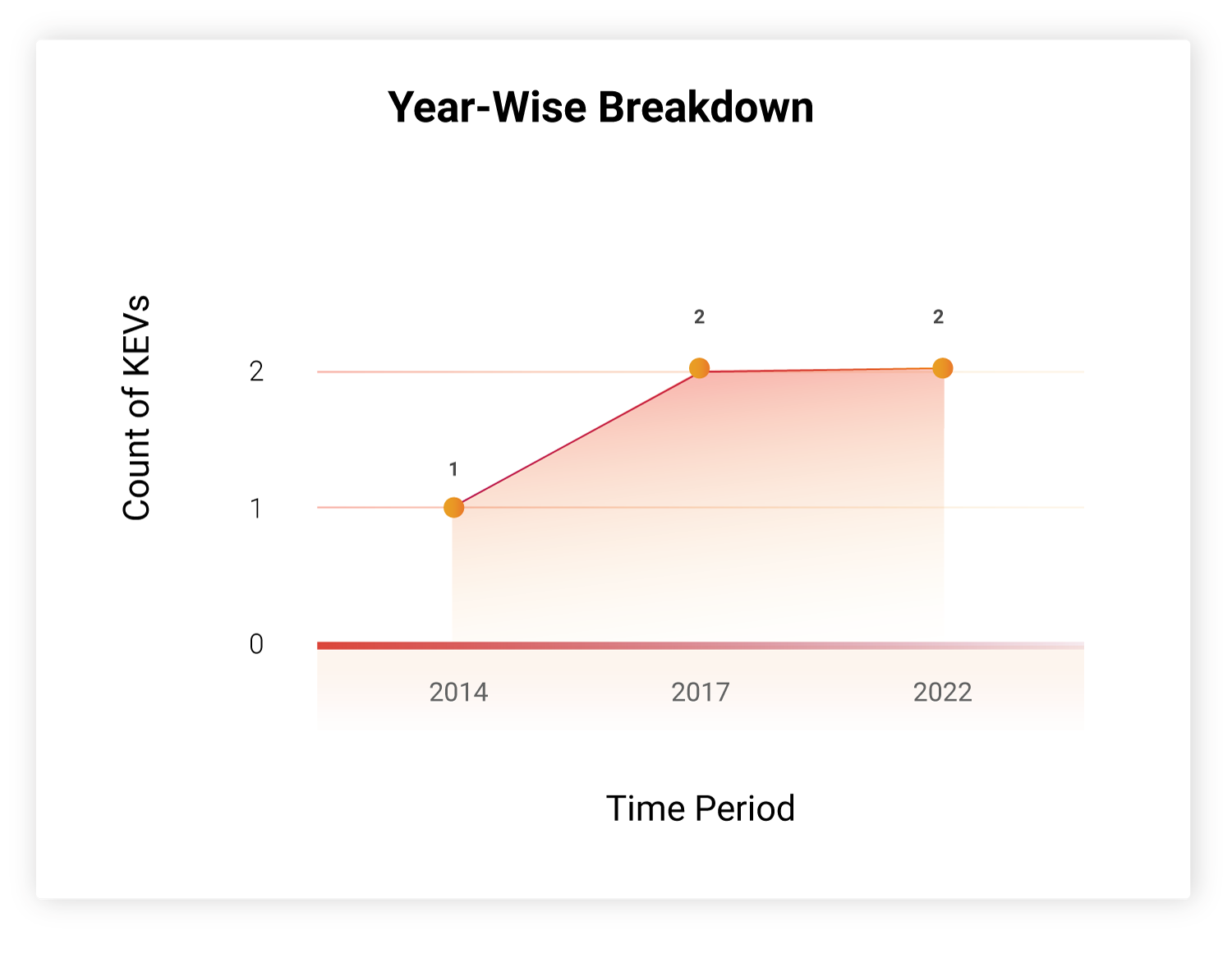 Year-Wise Breakdown

Count of KEVs

2
1
0

1
2
2

2014
2017
2022

Time Period